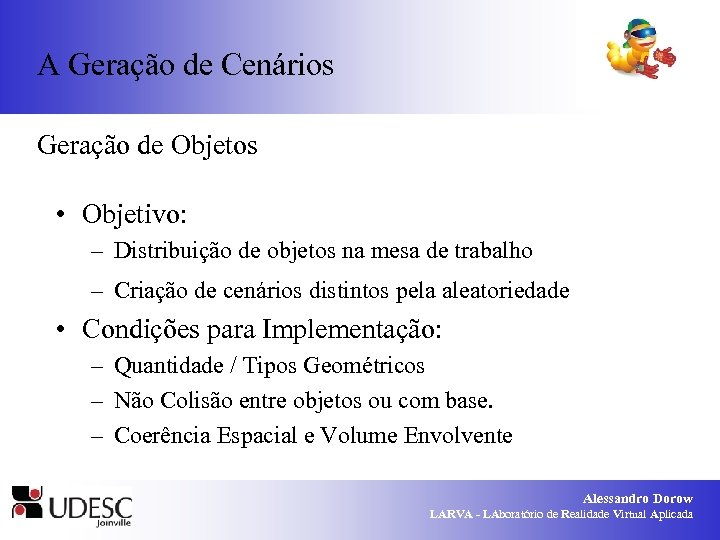 A Geração de Cenários

Geração de Objetos

• Objetivo:
– Distribuição de objetos na mesa de trabalho
– Criação de cenários distintos pela aleatoriedade

• Condições para Implementação:
– Quantidade / Tipos Geométricos
– Não Colisão entre objetos ou com base.
– Coerência Espacial e Volume Envolvente

UDESC
Joinville

Alessandro Dorow
LARVA - LAboratório de Realidade Virtual Aplicada